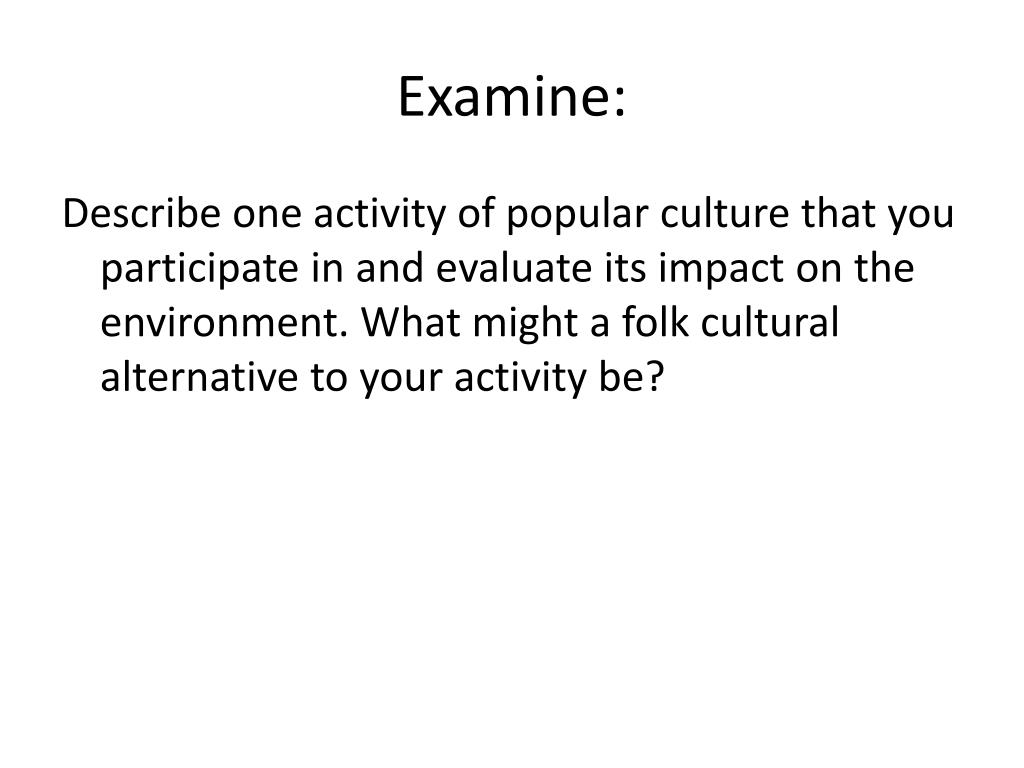 Examine:

Describe one activity of popular culture that you participate in and evaluate its impact on the environment. What might a folk cultural alternative to your activity be?